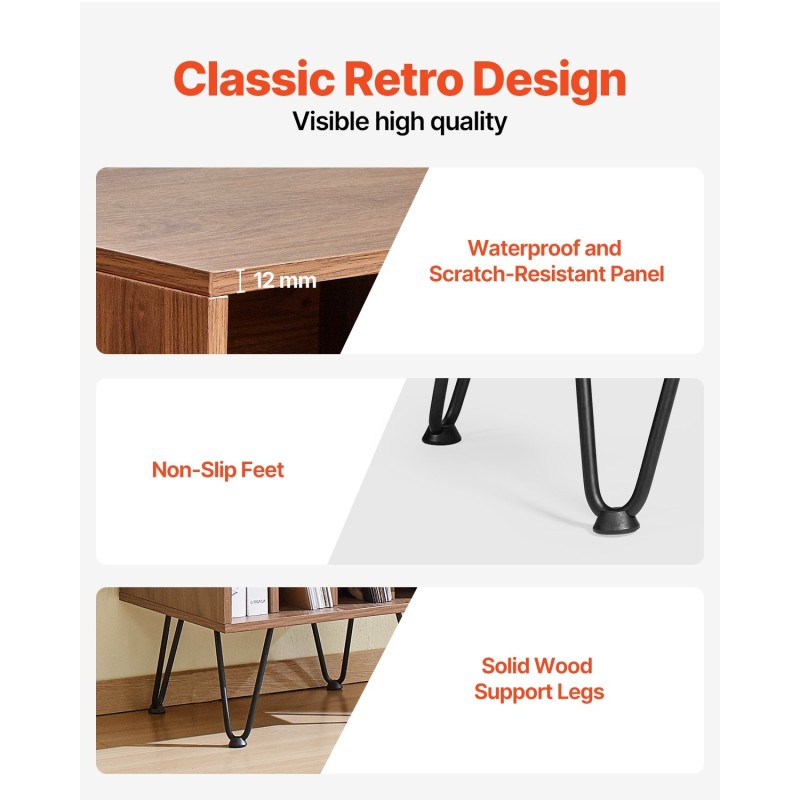 Classic Retro Design
Visible high quality

12 mm

Waterproof and Scratch-Resistant Panel

Non-Slip Feet

Solid Wood Support Legs